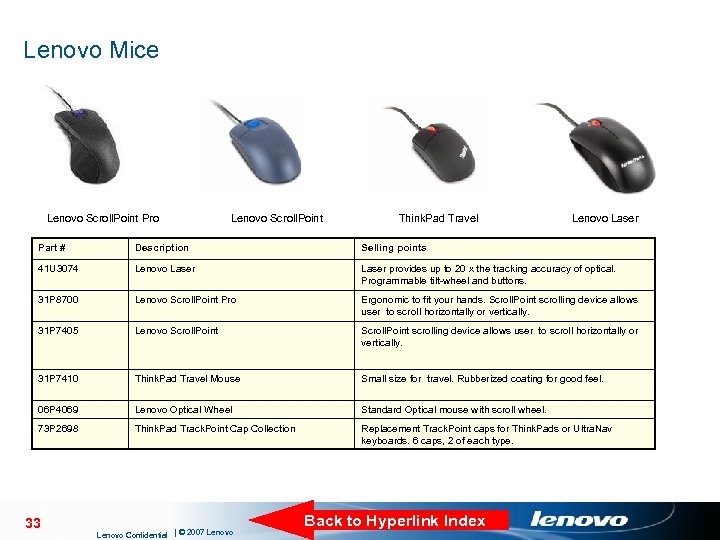 Lenovo Mice

Lenovo ScrollPoint Pro

Lenovo ScrollPoint

ThinkPad Travel

Lenovo Laser

| Part # | Description | Selling points |
|---|---|---|
| 41U3074 | Lenovo Laser | Laser provides up to 20 x the tracking accuracy of optical. Programmable tilt-wheel and buttons. |
| 31P8700 | Lenovo ScrollPoint Pro | Ergonomic to fit your hands. ScrollPoint scrolling device allows user to scroll horizontally or vertically. |
| 31P7405 | Lenovo ScrollPoint | ScrollPoint scrolling device allows user to scroll horizontally or vertically. |
| 31P7410 | ThinkPad Travel Mouse | Small size for travel. Rubberized coating for good feel. |
| 06P4069 | Lenovo Optical Wheel | Standard Optical mouse with scroll wheel. |
| 73P2698 | ThinkPad TrackPoint Cap Collection | Replacement TrackPoint caps for ThinkPads or UltraNav keyboards. 6 caps, 2 of each type. |

33

Lenovo Confidential | © 2007 Lenovo

Back to Hyperlink Index

lenovo